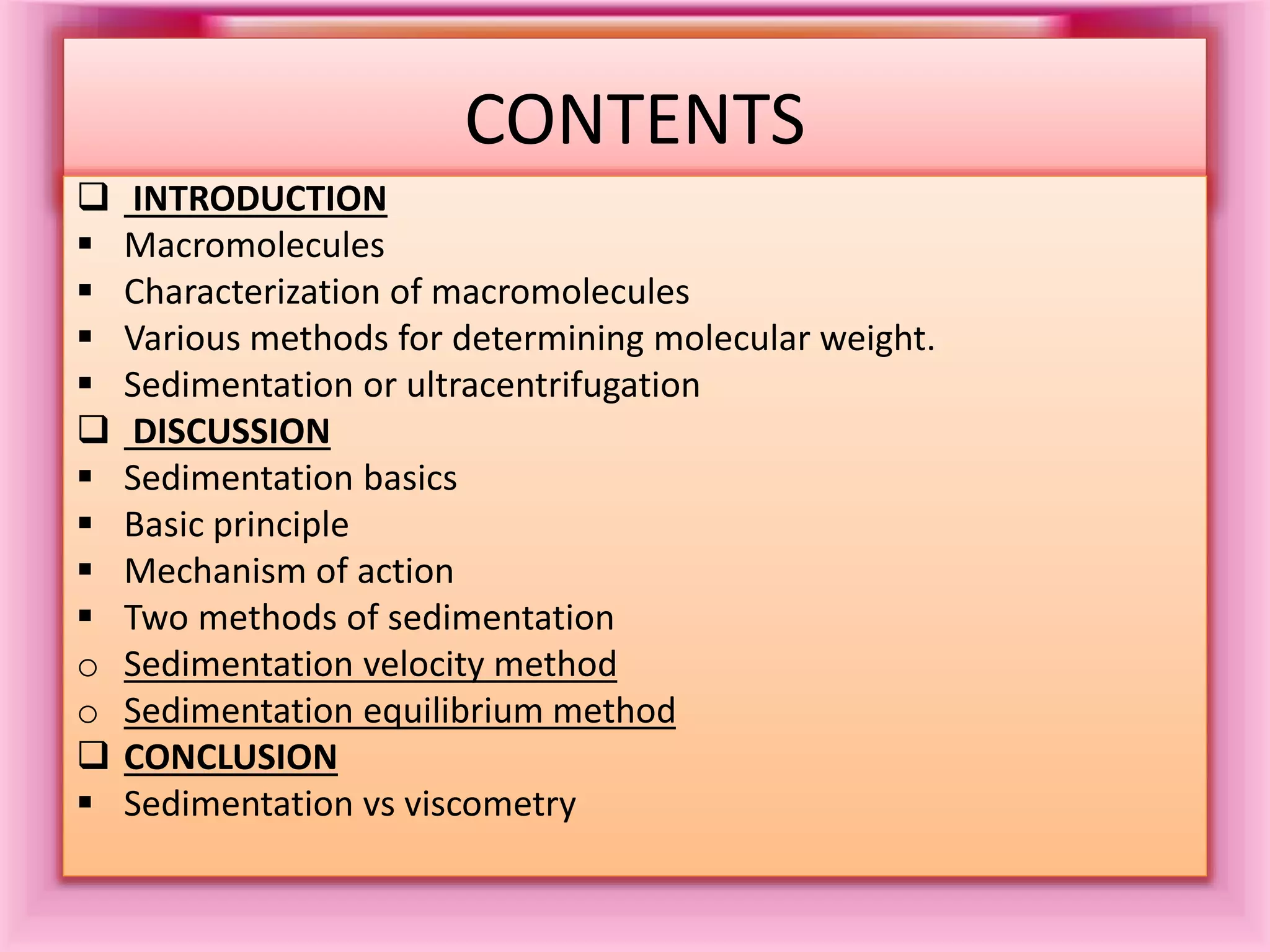 CONTENTS

❑ INTRODUCTION
▪ Macromolecules
▪ Characterization of macromolecules
▪ Various methods for determining molecular weight.
▪ Sedimentation or ultracentrifugation
❑ DISCUSSION
▪ Sedimentation basics
▪ Basic principle
▪ Mechanism of action
▪ Two methods of sedimentation
○ Sedimentation velocity method
○ Sedimentation equilibrium method
❑ CONCLUSION
▪ Sedimentation vs viscometry